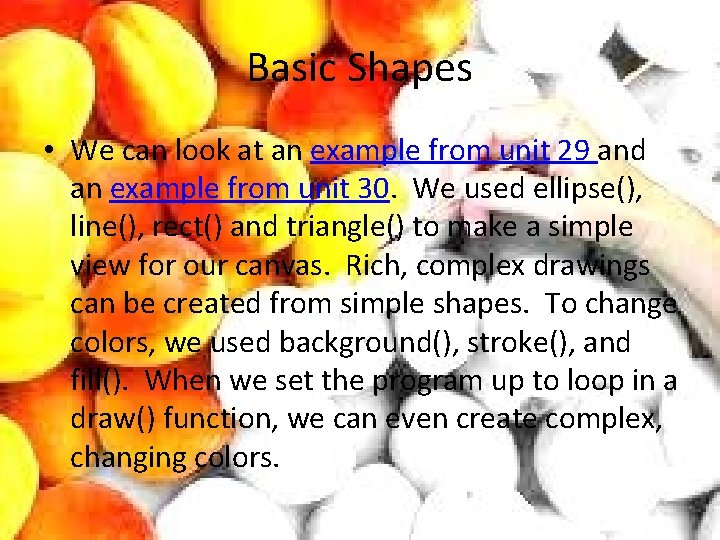 Basic Shapes

• We can look at an example from unit 29 and an example from unit 30. We used ellipse(), line(), rect() and triangle() to make a simple view for our canvas. Rich, complex drawings can be created from simple shapes. To change colors, we used background(), stroke(), and fill(). When we set the program up to loop in a draw() function, we can even create complex, changing colors.